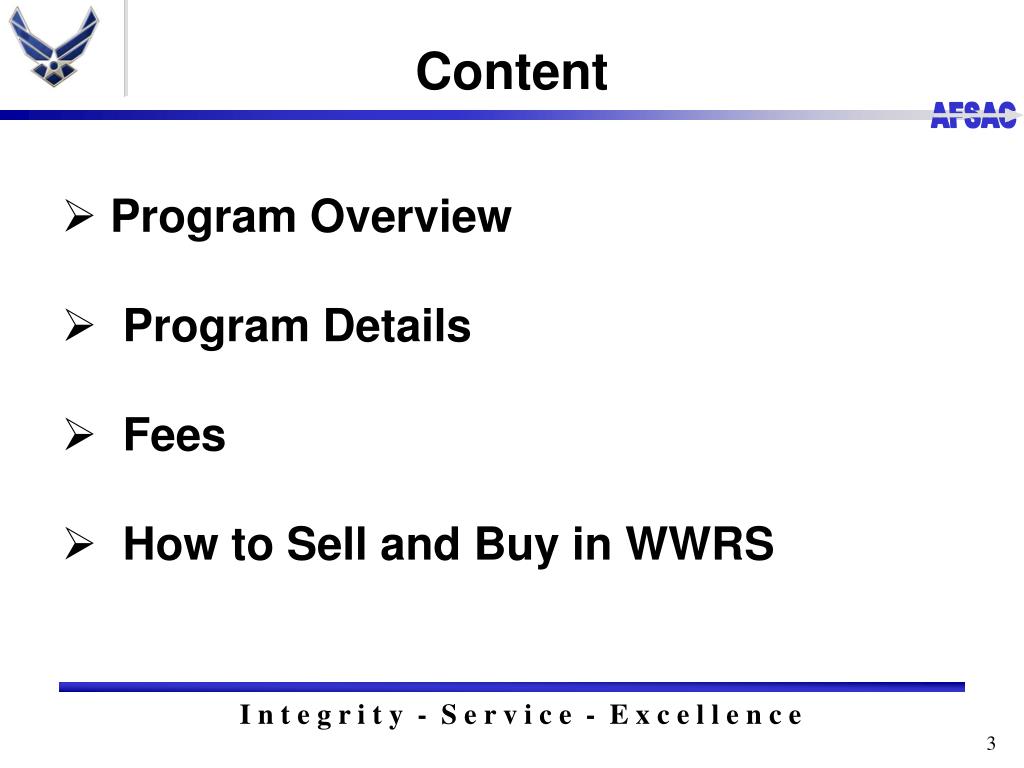 Content

AFSAC

➢ Program Overview

➢ Program Details

➢ Fees

➢ How to Sell and Buy in WWRS

Integrity - Service - Excellence

3